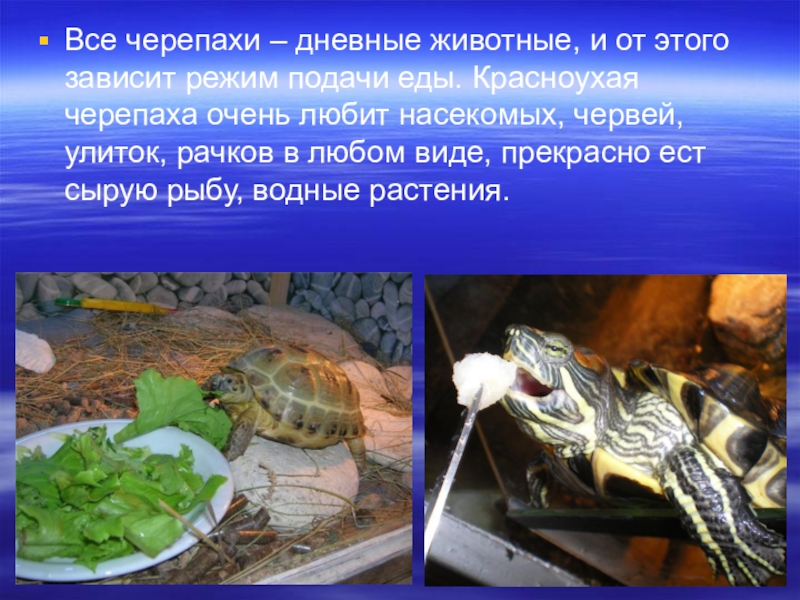 Все черепахи – дневные животные, и от этого зависит режим подачи еды. Красноухая черепаха очень любит насекомых, червей, улиток, рачков в любом виде, прекрасно ест сырую рыбу, водные растения.